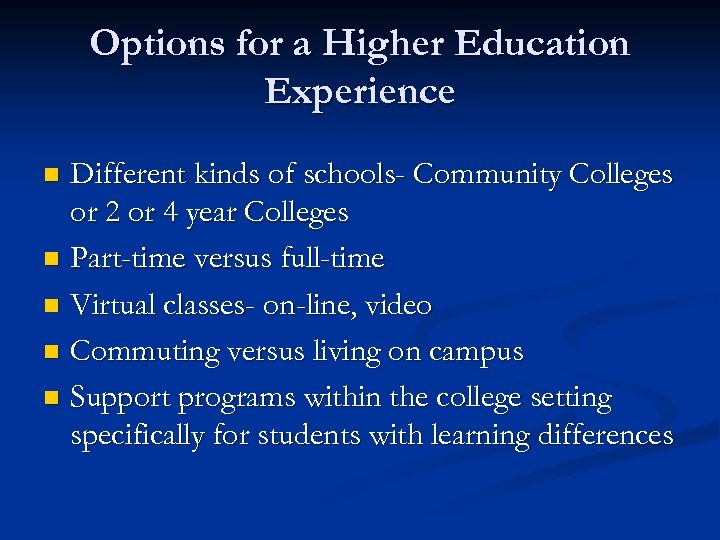 Options for a Higher Education Experience

- Different kinds of schools- Community Colleges or 2 or 4 year Colleges
- Part-time versus full-time
- Virtual classes- on-line, video
- Commuting versus living on campus
- Support programs within the college setting specifically for students with learning differences